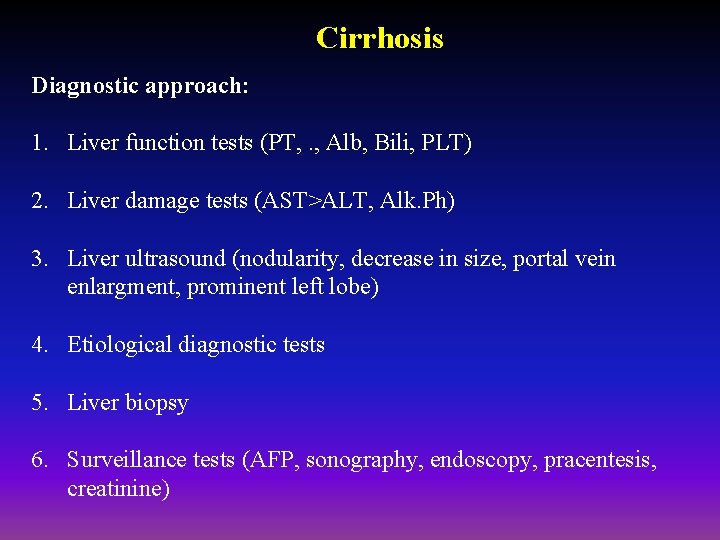 Cirrhosis

Diagnostic approach:

1. Liver function tests (PT, ., Alb, Bili, PLT)

2. Liver damage tests (AST>ALT, Alk.Ph)

3. Liver ultrasound (nodularity, decrease in size, portal vein enlargment, prominent left lobe)

4. Etiological diagnostic tests

5. Liver biopsy

6. Surveillance tests (AFP, sonography, endoscopy, pracentesis, creatinine)